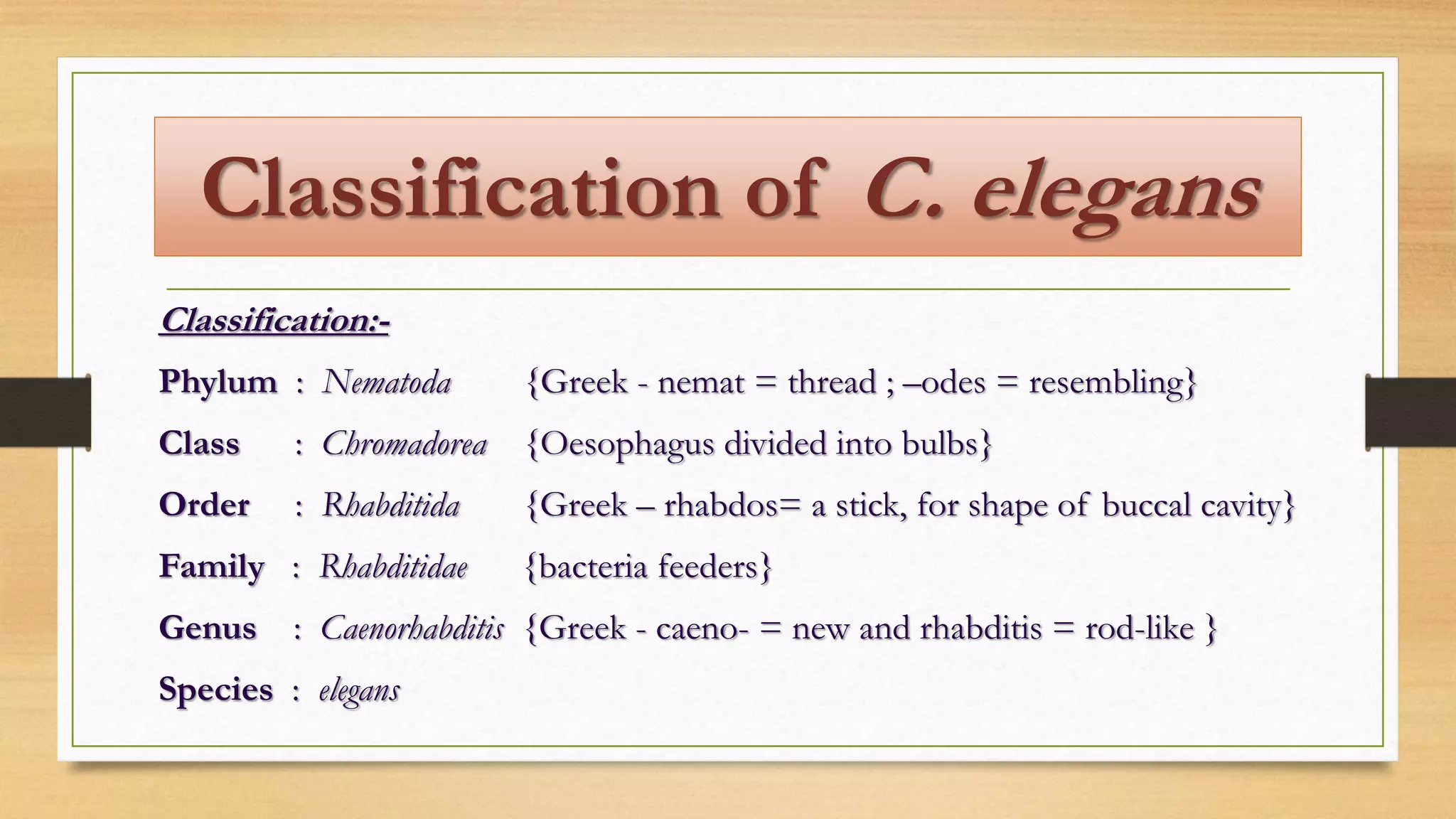 Classification of C. elegans

Classification:-

Phylum : Nematoda {Greek - nemat = thread ; –odes = resembling}

Class : Chromadorea {Oesophagus divided into bulbs}

Order : Rhabditida {Greek – rhabdos= a stick, for shape of buccal cavity}

Family : Rhabditidae {bacteria feeders}

Genus : Caenorhabditis {Greek - caeno- = new and rhabditis = rod-like }

Species : elegans